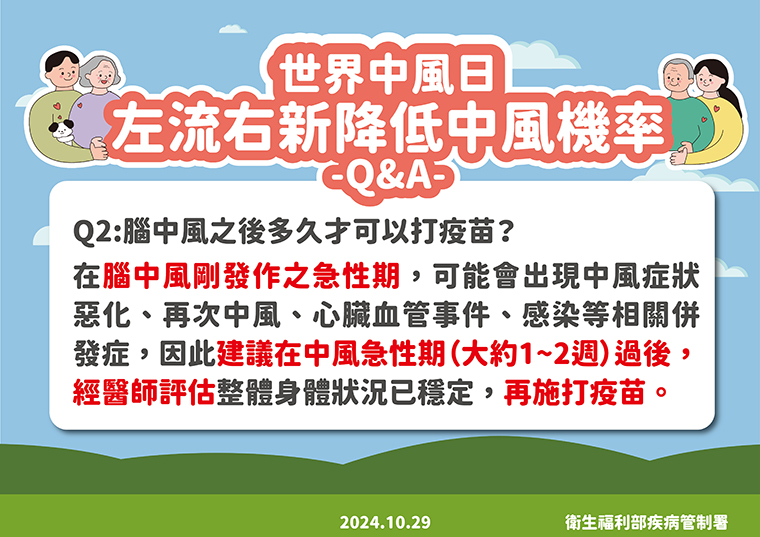 世界中風日
左流右新降低中風機率
-Q&A-

Q2:腦中風之後多久才可以打疫苗?

在腦中風剛發作之急性期，可能會出現中風症狀惡化、再次中風、心臟血管事件、感染等相關併發症，因此建議在中風急性期(大約1~2週)過後，經醫師評估整體身體狀況已穩定，再施打疫苗。

2024.10.29
衛生福利部疾病管制署